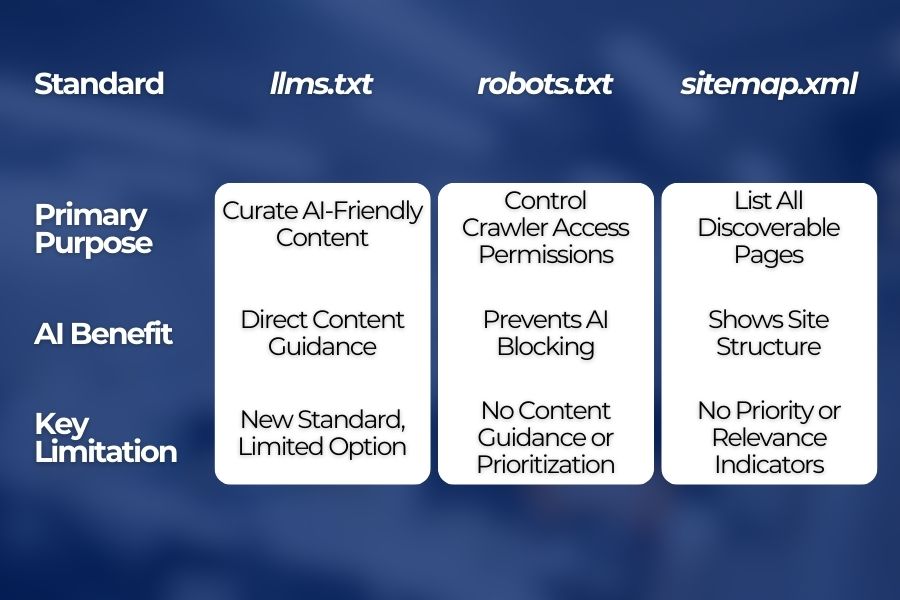 | Standard | llms.txt | robots.txt | sitemap.xml |
|---|---|---|---|
| Primary Purpose | Curate AI-Friendly Content | Control Crawler Access Permissions | List All Discoverable Pages |
| AI Benefit | Direct Content Guidance | Prevents AI Blocking | Shows Site Structure |
| Key Limitation | New Standard, Limited Option | No Content Guidance or Prioritization | No Priority or Relevance Indicators |